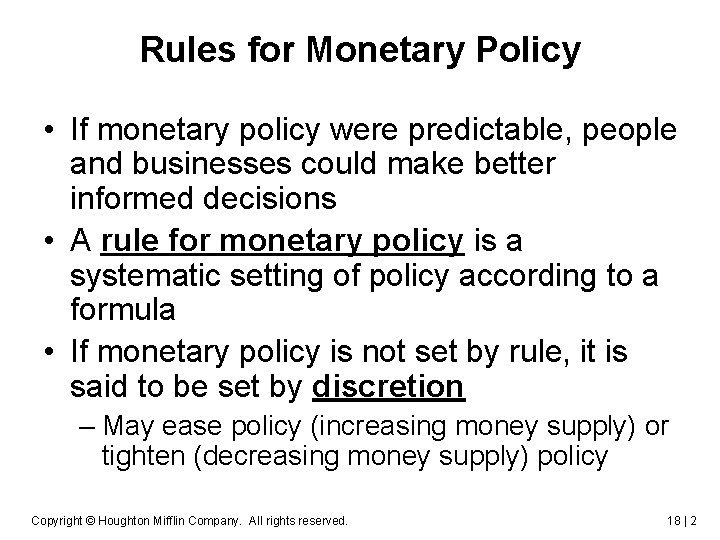 Rules for Monetary Policy

• If monetary policy were predictable, people and businesses could make better informed decisions

• A rule for monetary policy is a systematic setting of policy according to a formula

• If monetary policy is not set by rule, it is said to be set by discretion

– May ease policy (increasing money supply) or tighten (decreasing money supply) policy

Copyright © Houghton Mifflin Company. All rights reserved.

18 | 2